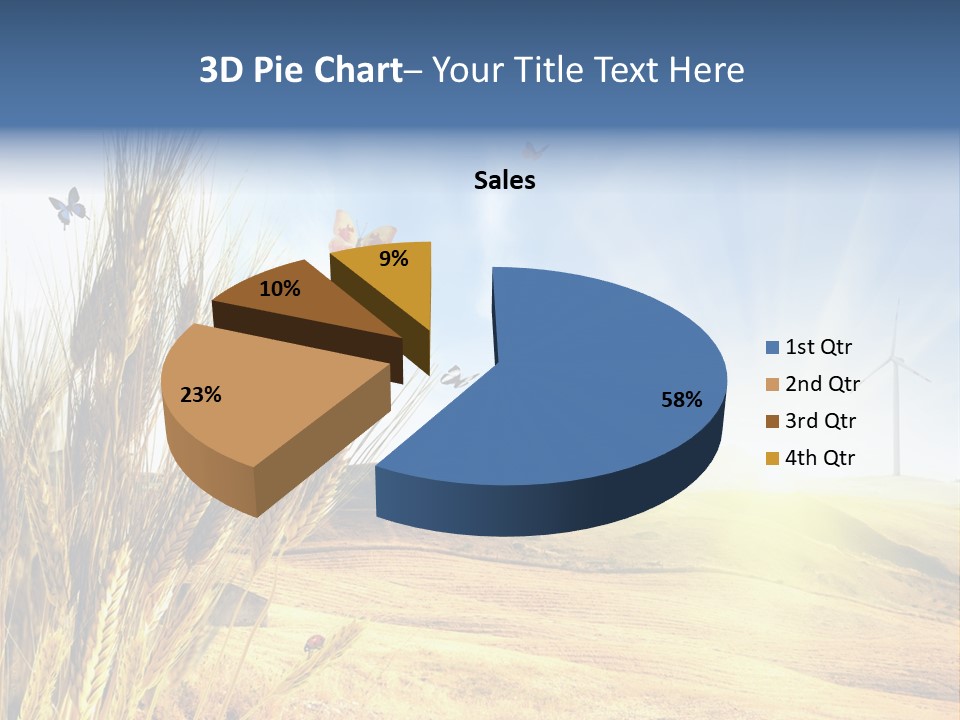 3D Pie Chart– Your Title Text Here

Sales

9%

10%

23%

58%

1st Qtr
2nd Qtr
3rd Qtr
4th Qtr